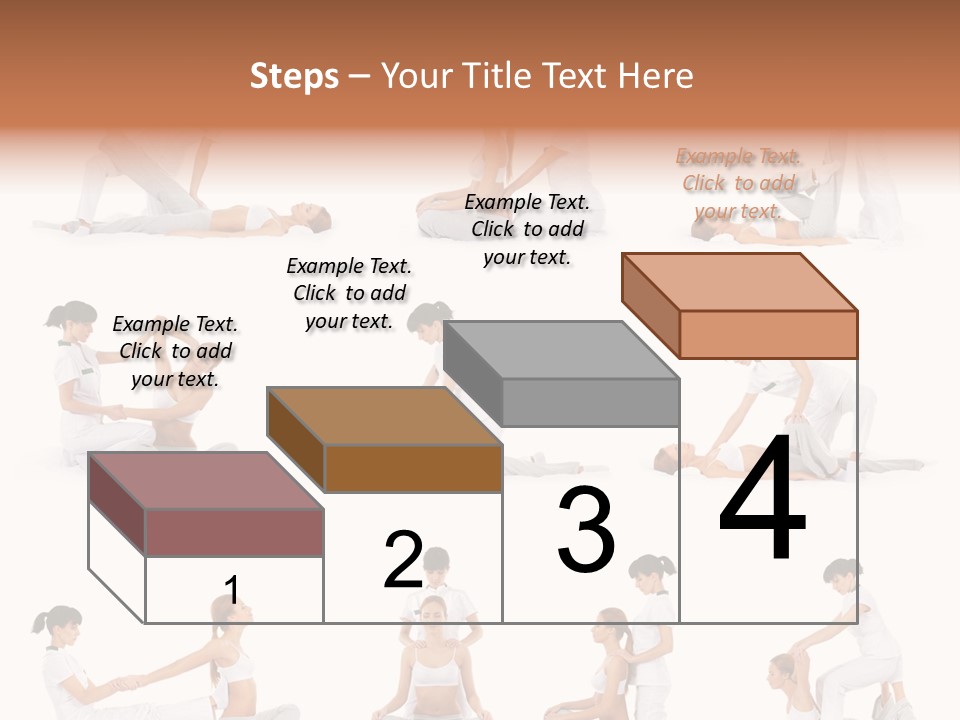 Steps – Your Title Text Here

Example Text. Click to add your text.

Example Text. Click to add your text.

Example Text. Click to add your text.

Example Text. Click to add your text.

1

2

3

4